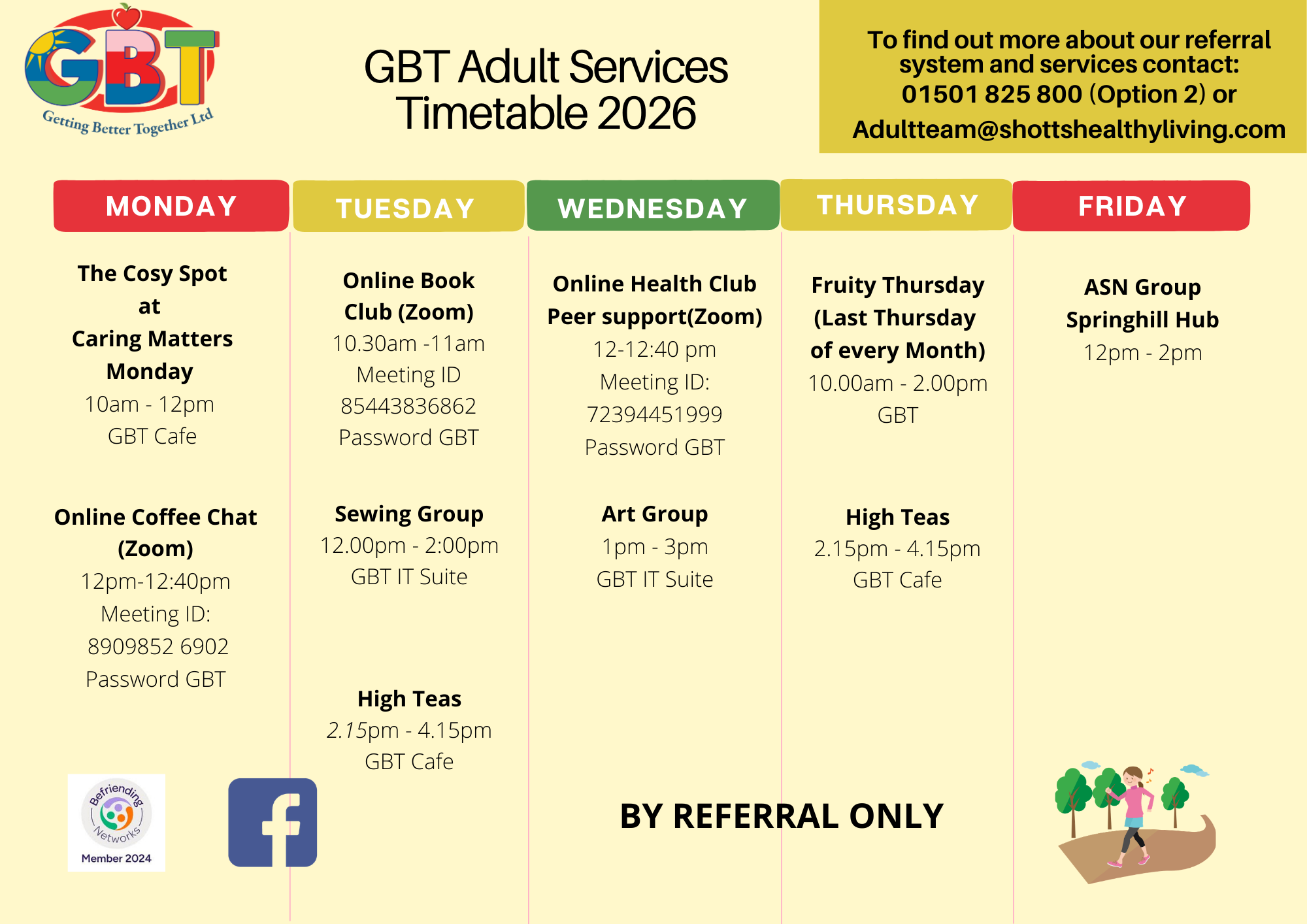 GBT
Getting Better Together Ltd

GBT Adult Services Timetable 2026

To find out more about our referral system and services contact:
01501 825 800 (Option 2) or
Adultteam@shottshealthyliving.com

MONDAY

The Cosy Spot at Caring Matters Monday
10am - 12pm
GBT Cafe

Online Coffee Chat (Zoom)
12pm-12:40pm
Meeting ID:
8909852 6902
Password GBT

TUESDAY

Online Book Club (Zoom)
10.30am -11am
Meeting ID
85443836862
Password GBT

Sewing Group
12.00pm - 2:00pm
GBT IT Suite

High Teas
2.15pm - 4.15pm
GBT Cafe

WEDNESDAY

Online Health Club Peer support(Zoom)
12-12:40 pm
Meeting ID:
72394451999
Password GBT

Art Group
1pm - 3pm
GBT IT Suite

THURSDAY

Fruity Thursday (Last Thursday of every Month)
10.00am - 2.00pm
GBT

High Teas
2.15pm - 4.15pm
GBT Cafe

FRIDAY

ASN Group
Springhill Hub
12pm - 2pm

Befriending Networks
Member 2024

BY REFERRAL ONLY